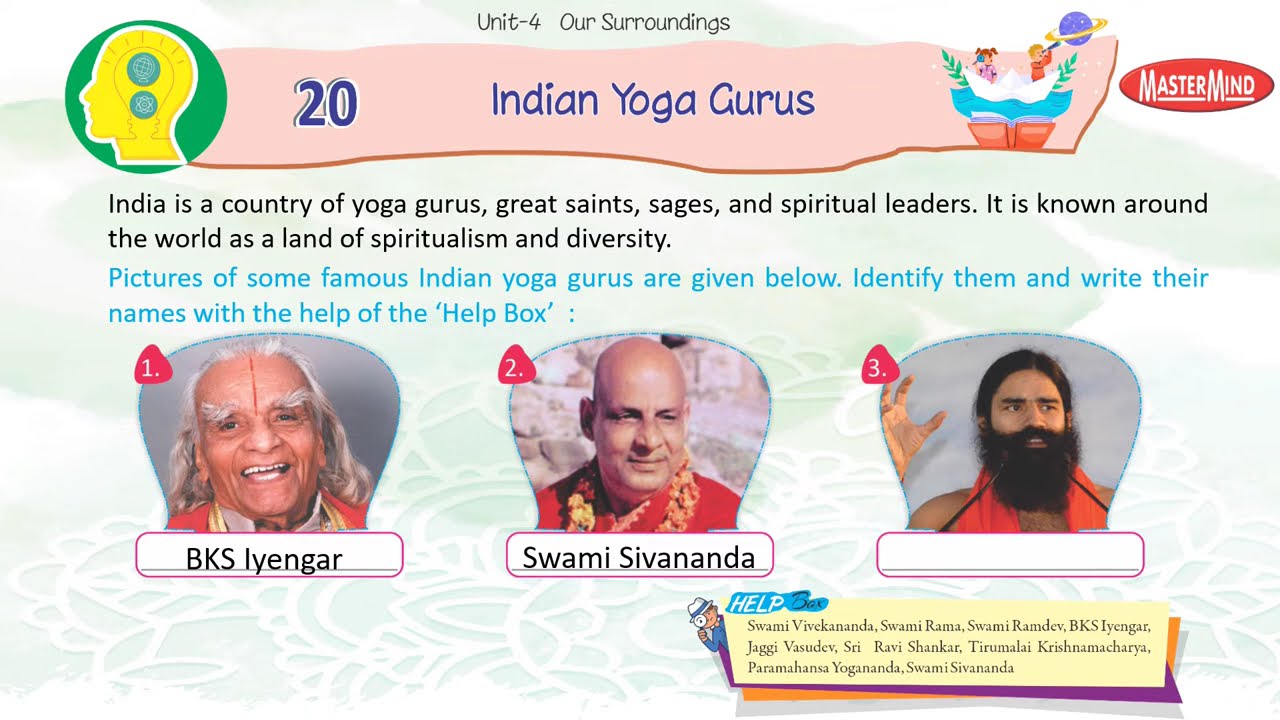 Unit-4 Our Surroundings

20 Indian Yoga Gurus

MASTERMIND

India is a country of yoga gurus, great saints, sages, and spiritual leaders. It is known around the world as a land of spiritualism and diversity.

Pictures of some famous Indian yoga gurus are given below. Identify them and write their names with the help of the 'Help Box' :

1. BKS Iyengar

2. Swami Sivananda

3.

HELP Box

Swami Vivekananda, Swami Rama, Swami Ramdev, BKS Iyengar, Jaggi Vasudev, Sri Ravi Shankar, Tirumalai Krishnamacharya, Paramahansa Yogananda, Swami Sivananda